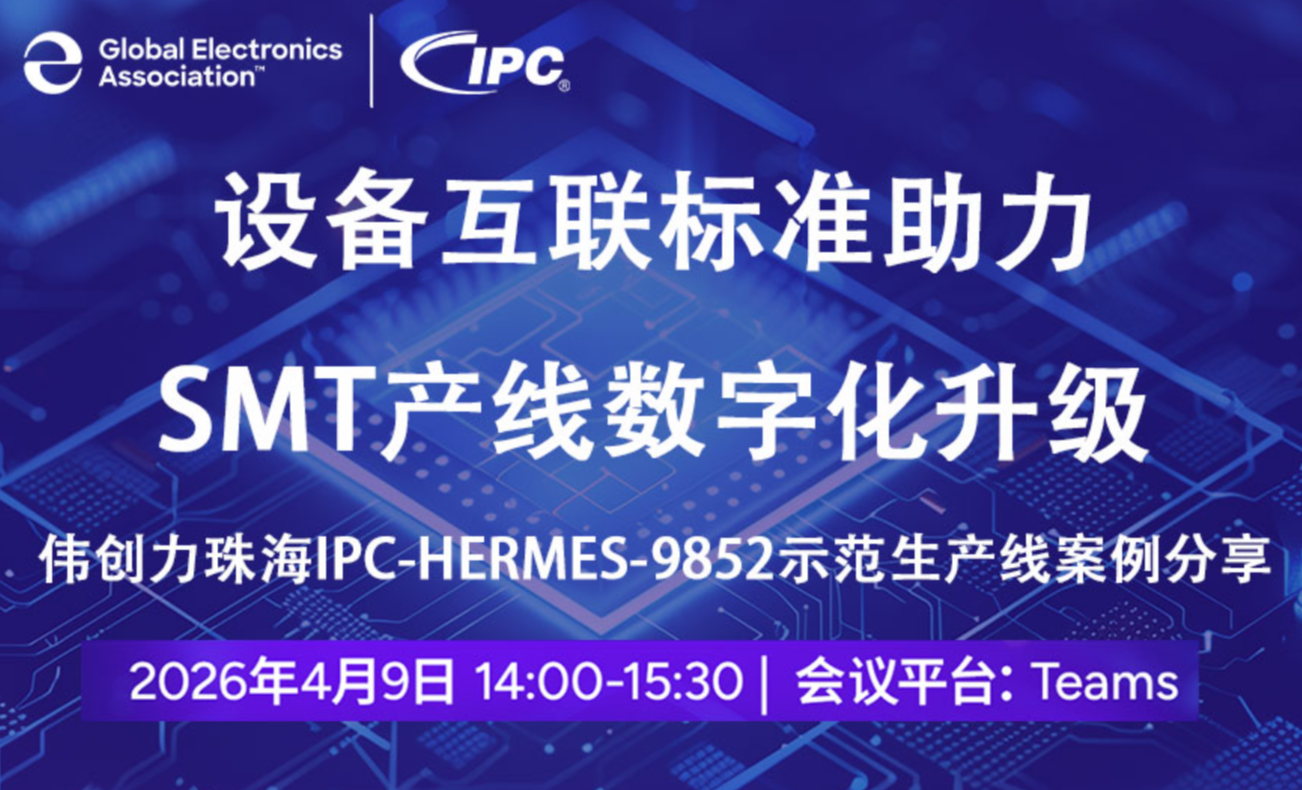 Global Electronics Association™

IPC®

设备互联标准助力

SMT产线数字化升级

伟创力珠海IPC-HERMES-9852示范生产线案例分享

2026年4月9日 14:00-15:30 | 会议平台: Teams